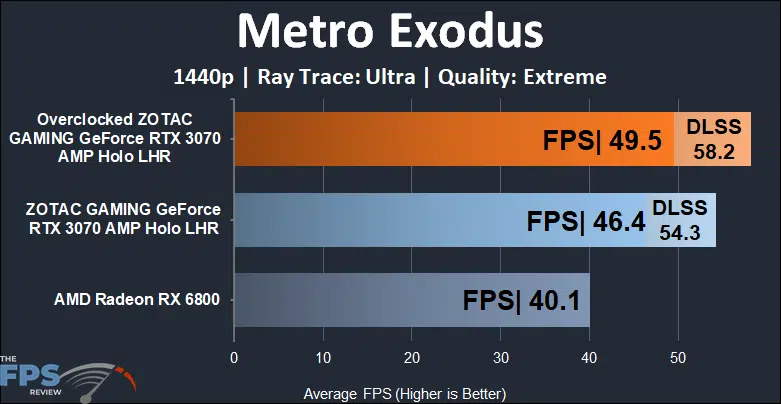 Metro Exodus

1440p | Ray Trace: Ultra | Quality: Extreme

Overclocked ZOTAC GAMING GeForce RTX 3070 AMP Holo LHR

FPS| 49.5

DLSS 58.2

ZOTAC GAMING GeForce RTX 3070 AMP Holo LHR

FPS| 46.4

DLSS 54.3

AMD Radeon RX 6800

FPS| 40.1

0 10 20 30 40 50

Average FPS (Higher is Better)

THE FPS REVIEW